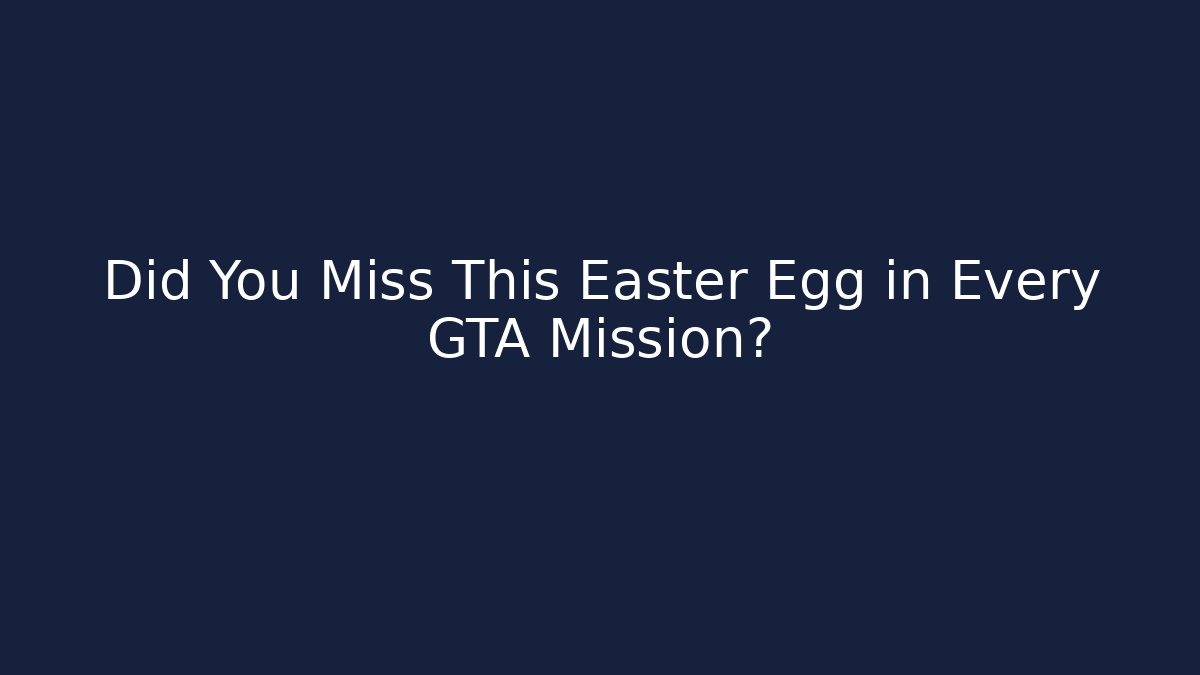 Did You Miss This Easter Egg in Every GTA Mission?